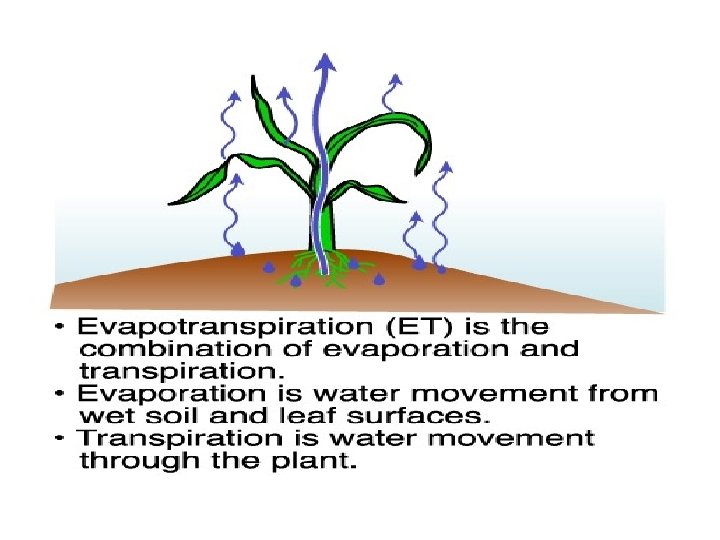 • Evapotranspiration (ET) is the combination of evaporation and transpiration.
• Evaporation is water movement from wet soil and leaf surfaces.
• Transpiration is water movement through the plant.